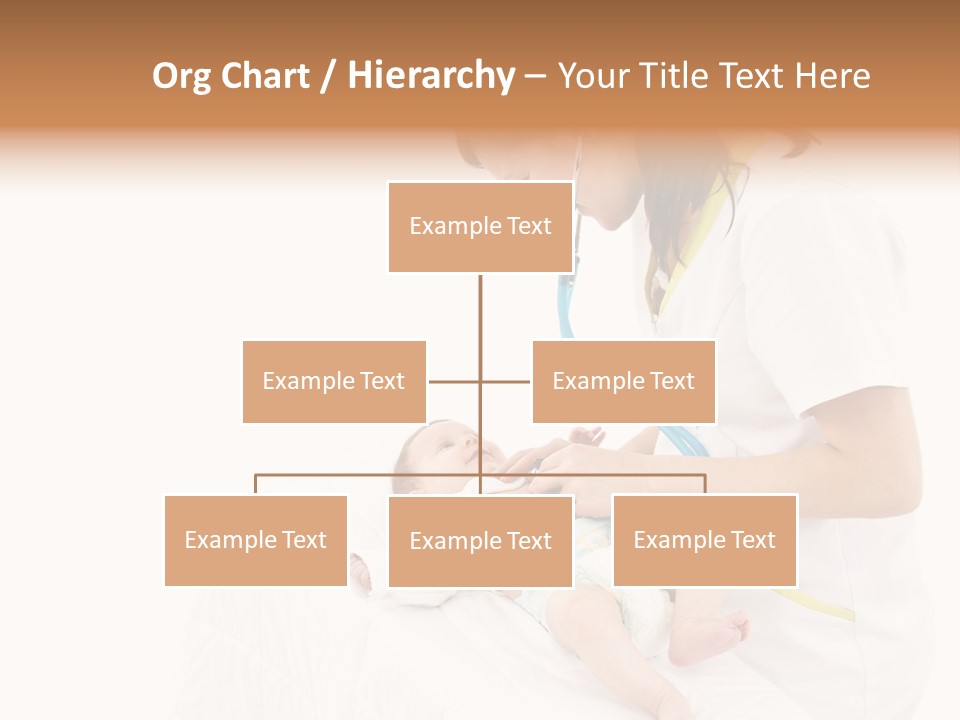 Org Chart / Hierarchy – Your Title Text Here

Example Text

Example Text

Example Text

Example Text

Example Text

Example Text